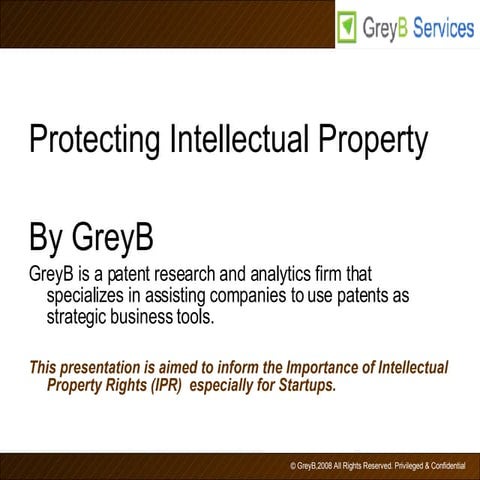 GreyB Services

Protecting Intellectual Property

By GreyB

GreyB is a patent research and analytics firm that specializes in assisting companies to use patents as strategic business tools.

This presentation is aimed to inform the Importance of Intellectual Property Rights (IPR) especially for Startups.

© GreyB,2008 All Rights Reserved. Privileged & Confidential